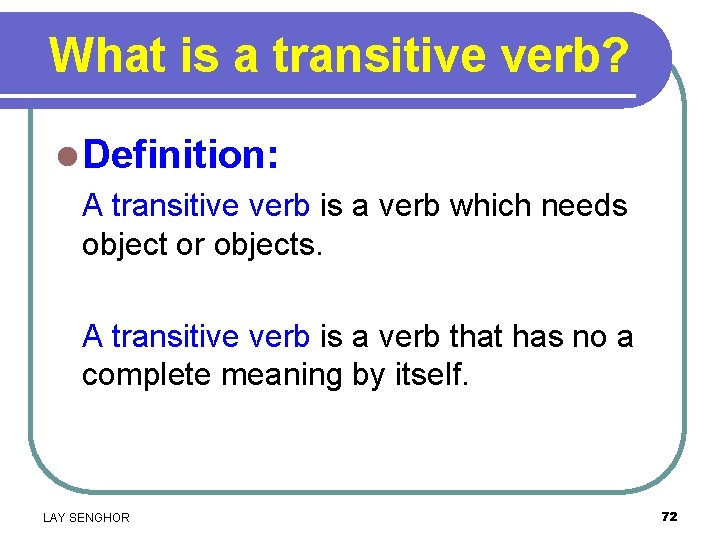 What is a transitive verb?

Definition:

A transitive verb is a verb which needs object or objects.

A transitive verb is a verb that has no a complete meaning by itself.

LAY SENGHOR

72